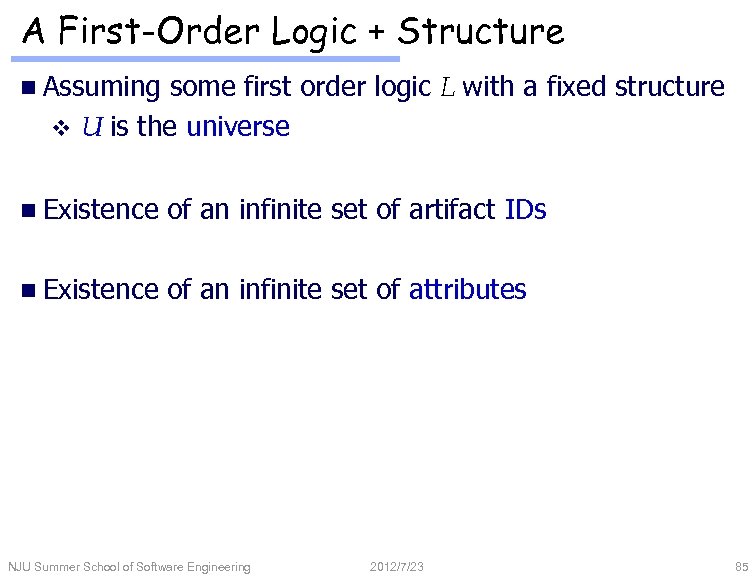 A First-Order Logic + Structure

Assuming some first order logic $L$ with a fixed structure

$U$ is the universe

Existence of an infinite set of artifact IDs

Existence of an infinite set of attributes

NJU Summer School of Software Engineering 2012/7/23 85